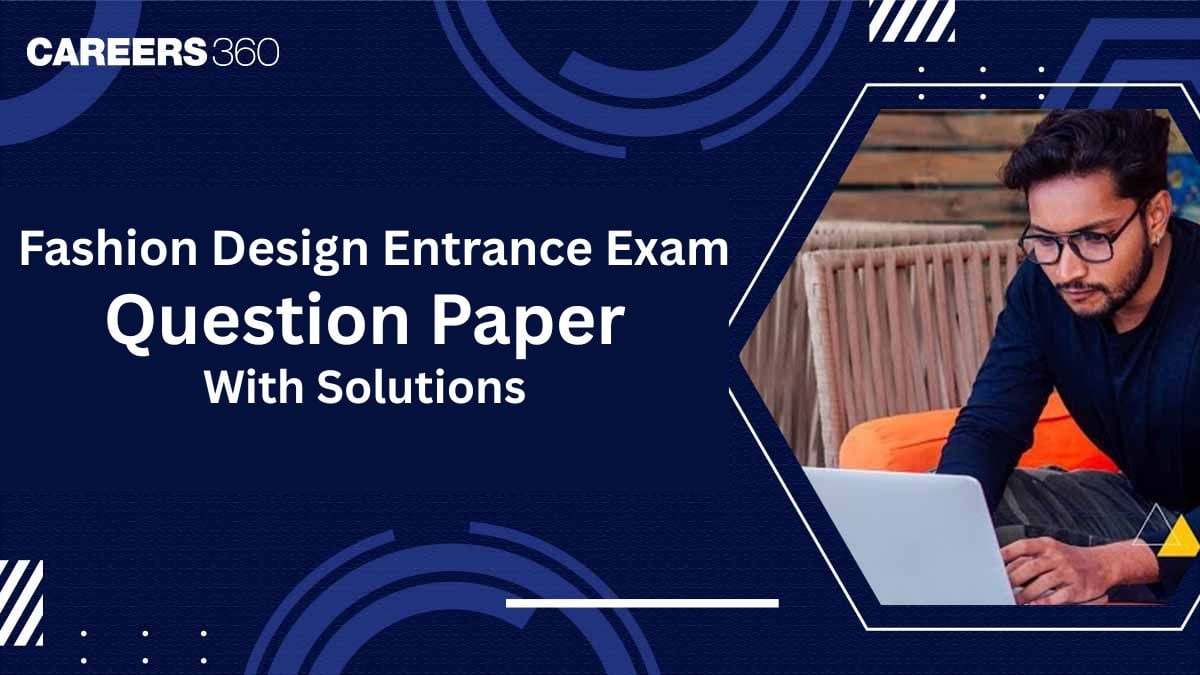 CAREERS360

Fashion Design Entrance Exam
Question Paper
With Solutions